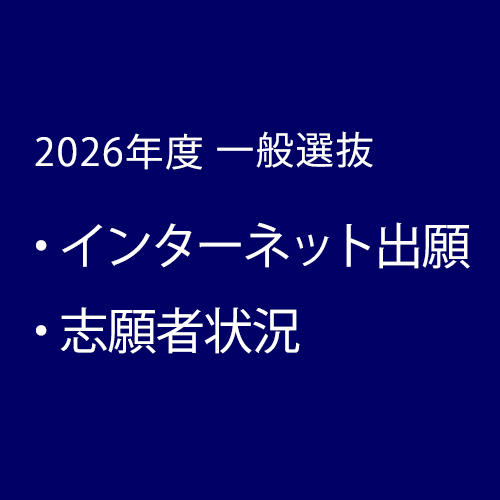 2026年度 一般選抜

・インターネット出願

・志願者状況